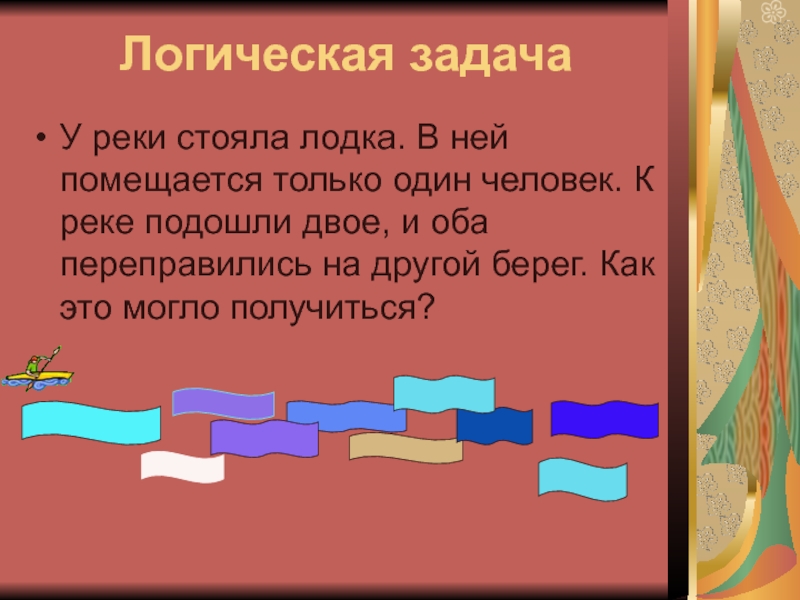 Логическая задача

• У реки стояла лодка. В ней помещается только один человек. К реке подошли двое, и оба переправились на другой берег. Как это могло получиться?